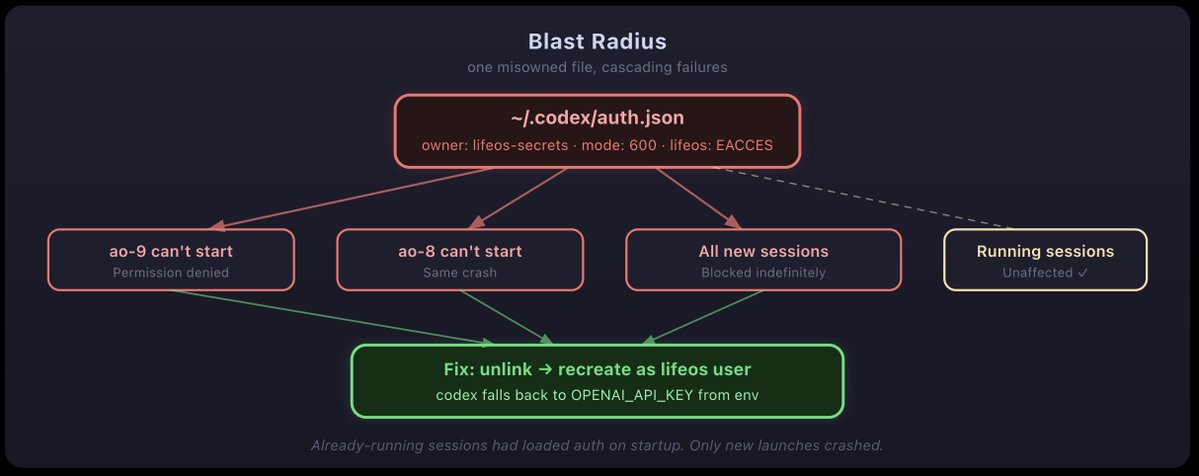 Blast Radius
one misowned file, cascading failures

~/.codex/auth.json
owner: lifeos-secrets · mode: 600 · lifeos: EACCES

ao-9 can't start
Permission denied

ao-8 can't start
Same crash

All new sessions
Blocked indefinitely

Running sessions
Unaffected ✓

Fix: unlink → recreate as lifeos user
codex falls back to OPENAI_API_KEY from env

Already-running sessions had loaded auth on startup. Only new launches crashed.